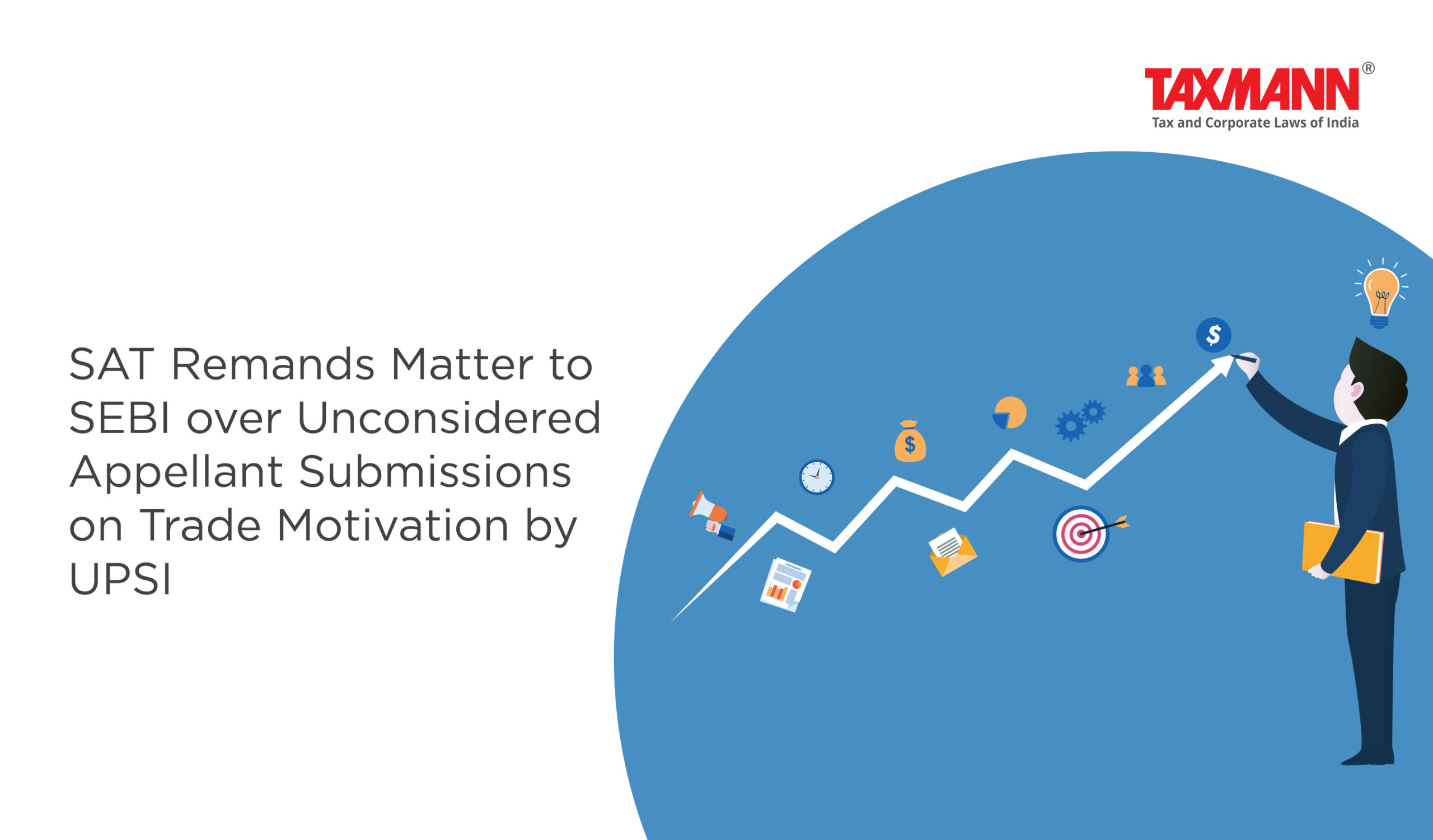 TAXMANN®
Tax and Corporate Laws of India

SAT Remands Matter to SEBI over Unconsidered Appellant Submissions on Trade Motivation by UPSI

$

$